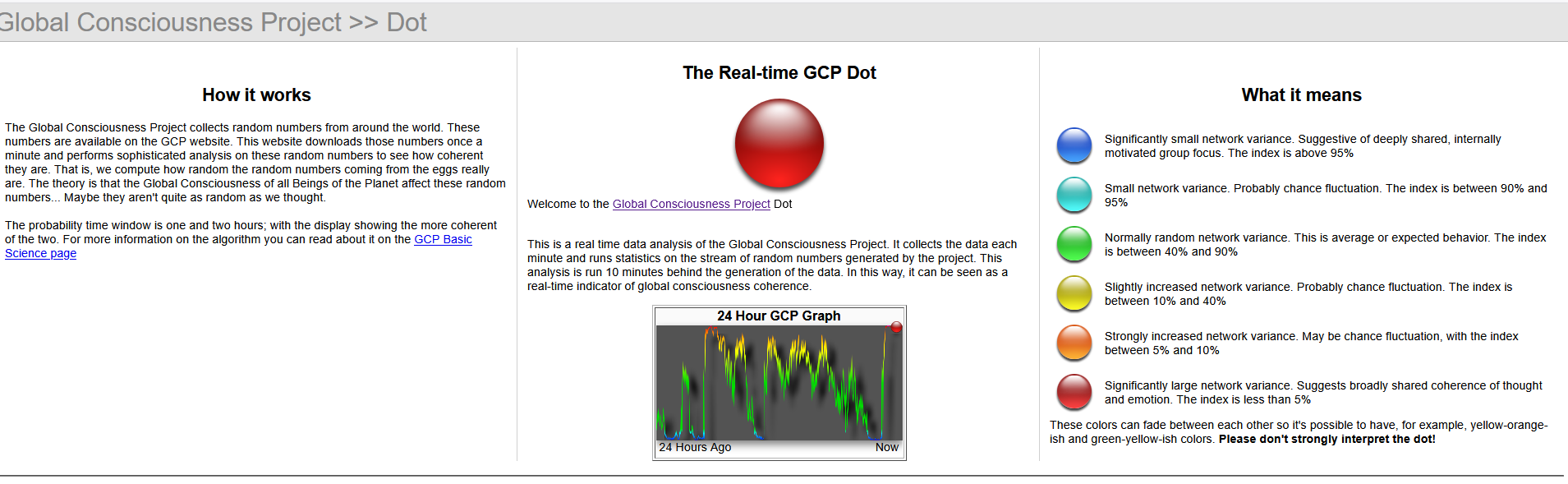 Global Consciousness Project >> Dot

How it works

The Global Consciousness Project collects random numbers from around the world. These numbers are available on the GCP website. This website downloads those numbers once a minute and performs sophisticated analysis on these random numbers to see how coherent they are. That is, we compute how random the random numbers coming from the eggs really are. The theory is that the Global Consciousness of all Beings of the Planet affect these random numbers... Maybe they aren't quite as random as we thought.

The probability time window is one and two hours; with the display showing the more coherent of the two. For more information on the algorithm you can read about it on the GCP Basic Science page

The Real-time GCP Dot

Welcome to the Global Consciousness Project Dot

This is a real time data analysis of the Global Consciousness Project. It collects the data each minute and runs statistics on the stream of random numbers generated by the project. This analysis is run 10 minutes behind the generation of the data. In this way, it can be seen as a real-time indicator of global consciousness coherence.

24 Hour GCP Graph

24 Hours Ago

Now

What it means

Significantly small network variance. Suggestive of deeply shared, internally motivated group focus. The index is above 95%

Small network variance. Probably chance fluctuation. The index is between 90% and 95%

Normally random network variance. This is average or expected behavior. The index is between 40% and 90%

Slightly increased network variance. Probably chance fluctuation. The index is between 10% and 40%

Strongly increased network variance. May be chance fluctuation, with the index between 5% and 10%

Significantly large network variance. Suggests broadly shared coherence of thought and emotion. The index is less than 5%

These colors can fade between each other so it's possible to have, for example, yellow-orange-ish and green-yellow-ish colors. Please don't strongly interpret the dot!